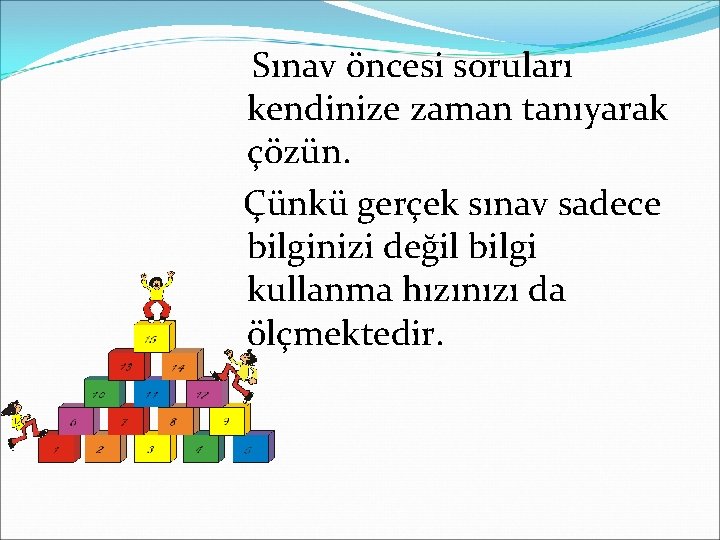 Sınav öncesi soruları kendinize zaman tanıyarak çözün.

Çünkü gerçek sınav sadece bilginizi değil bilgi kullanma hızınızı da ölçmektedir.

15
13 14
10 11 12
6 7 8 9
1 2 3 4 5